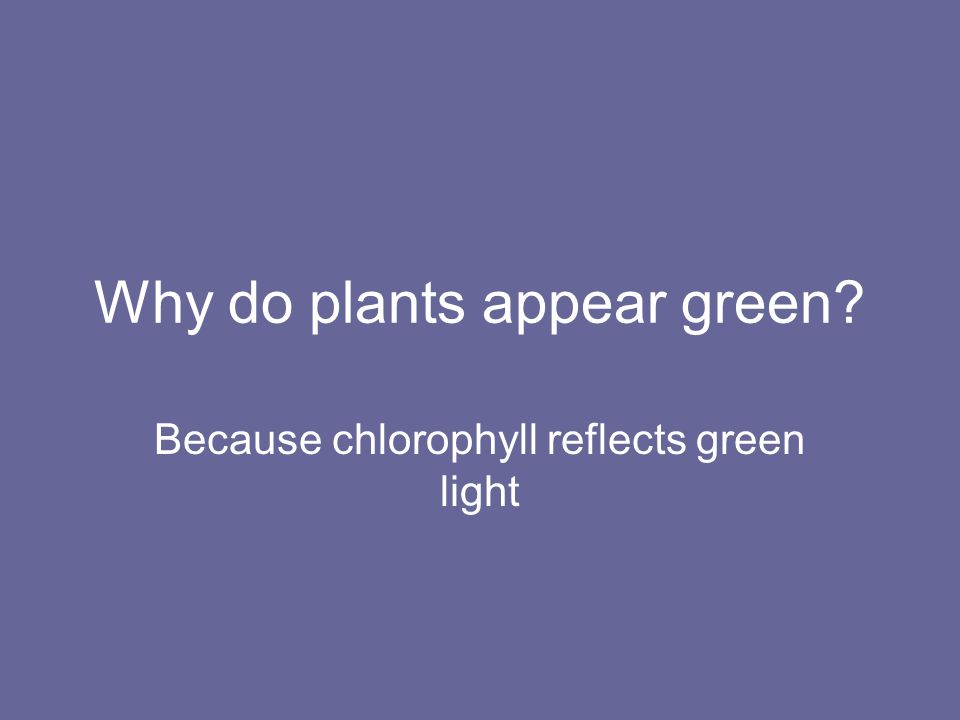 Why do plants appear green?

Because chlorophyll reflects green light